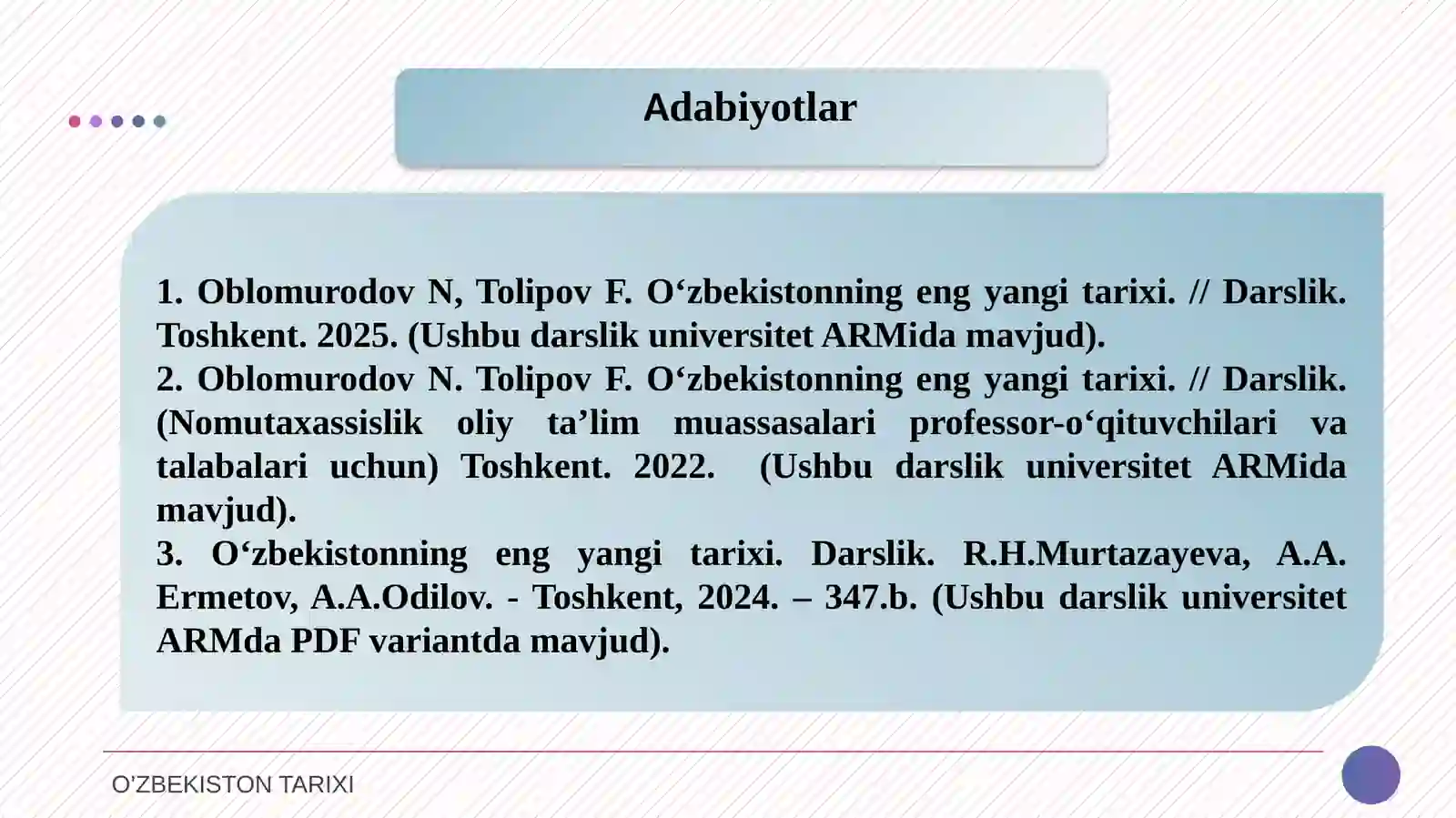 Adabiyotlar

1. Oblomurodov N, Tolipov F. O‘zbekistonning eng yangi tarixi. // Darslik. Toshkent. 2025. (Ushbu darslik universitet ARMida mavjud).
2. Oblomurodov N. Tolipov F. O‘zbekistonning eng yangi tarixi. // Darslik. (Nomutaxassislik oliy ta’lim muassasalari professor-o‘qituvchilari va talabalari uchun) Toshkent. 2022. (Ushbu darslik universitet ARMida mavjud).
3. O‘zbekistonning eng yangi tarixi. Darslik. R.H.Murtazayeva, A.A. Ermetov, A.A.Odilov. - Toshkent, 2024. – 347.b. (Ushbu darslik universitet ARMda PDF variantda mavjud).

O’ZBEKISTON TARIXI